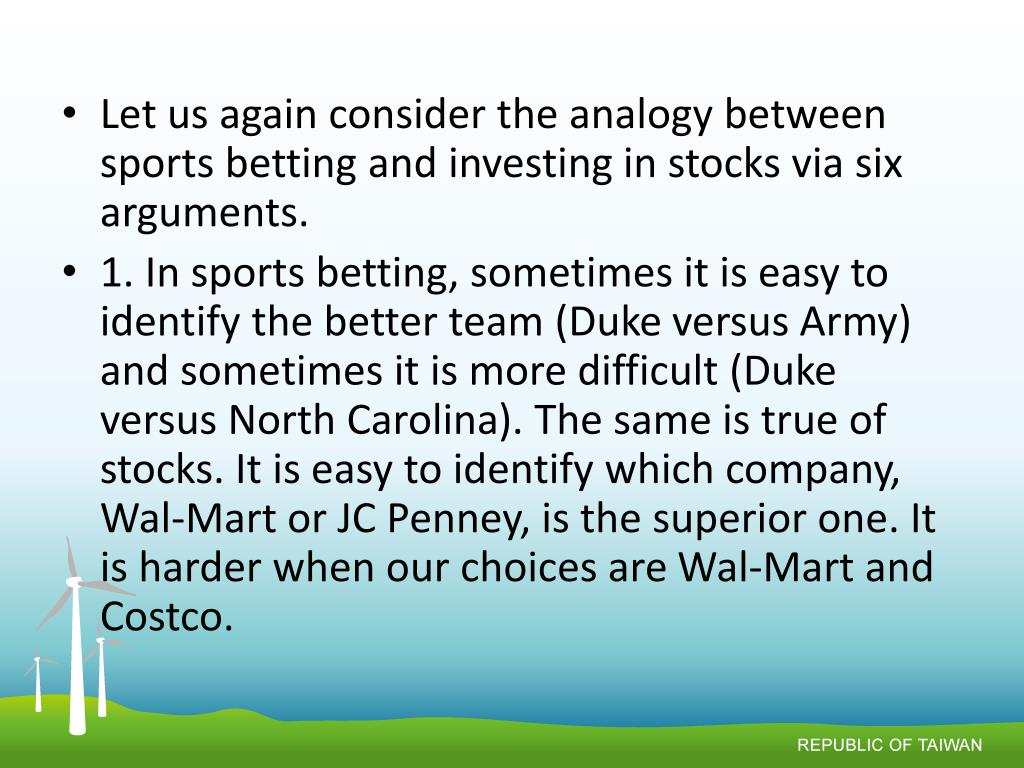 • Let us again consider the analogy between sports betting and investing in stocks via six arguments.

• 1. In sports betting, sometimes it is easy to identify the better team (Duke versus Army) and sometimes it is more difficult (Duke versus North Carolina). The same is true of stocks. It is easy to identify which company, Wal-Mart or JC Penney, is the superior one. It is harder when our choices are Wal-Mart and Costco.

REPUBLIC OF TAIWAN